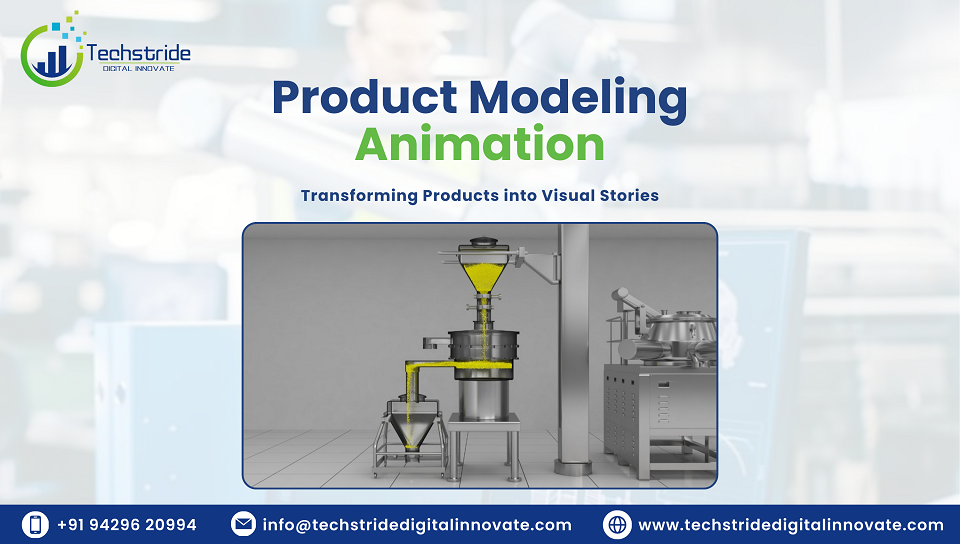 Techstride
DIGITAL INNOVATE

Product Modeling
Animation

Transforming Products into Visual Stories

+91 94296 20994 info@techstridedigitalinnovate.com www.techstridedigitalinnovate.com